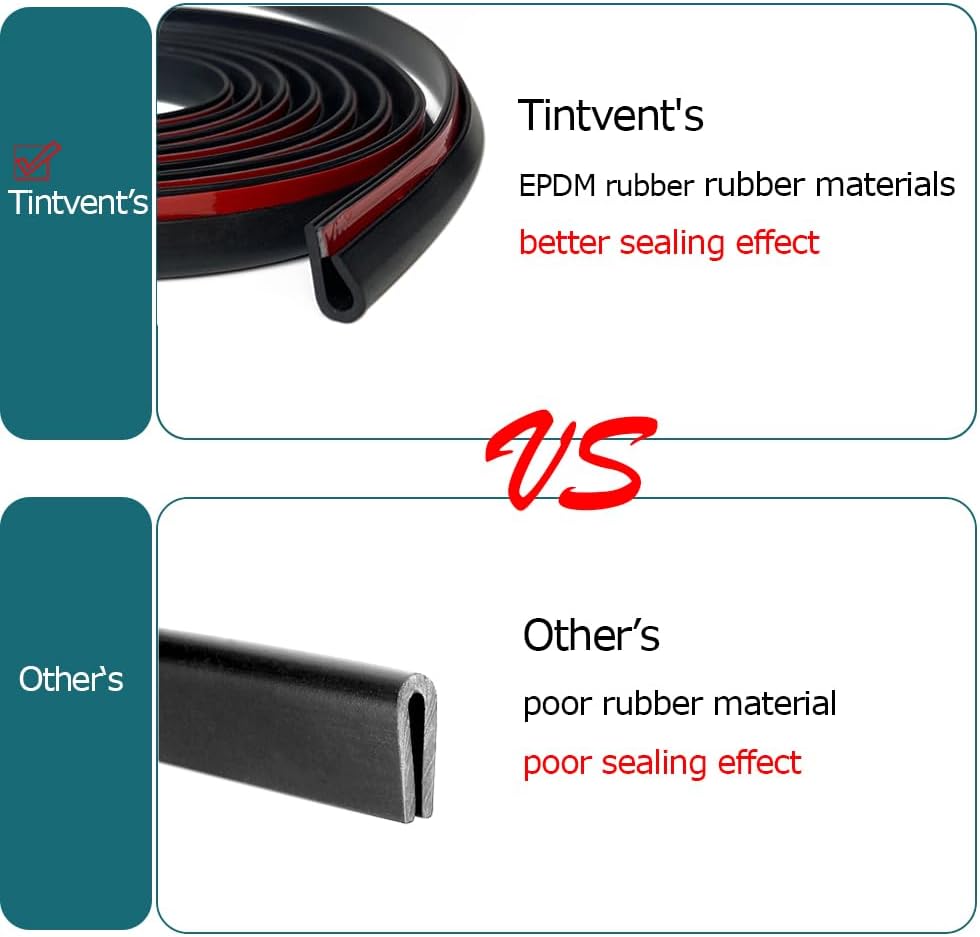 Tintvent's

Tintvent's

EPDM rubber rubber materials

better sealing effect

VS

Other's

Other's

poor rubber material

poor sealing effect